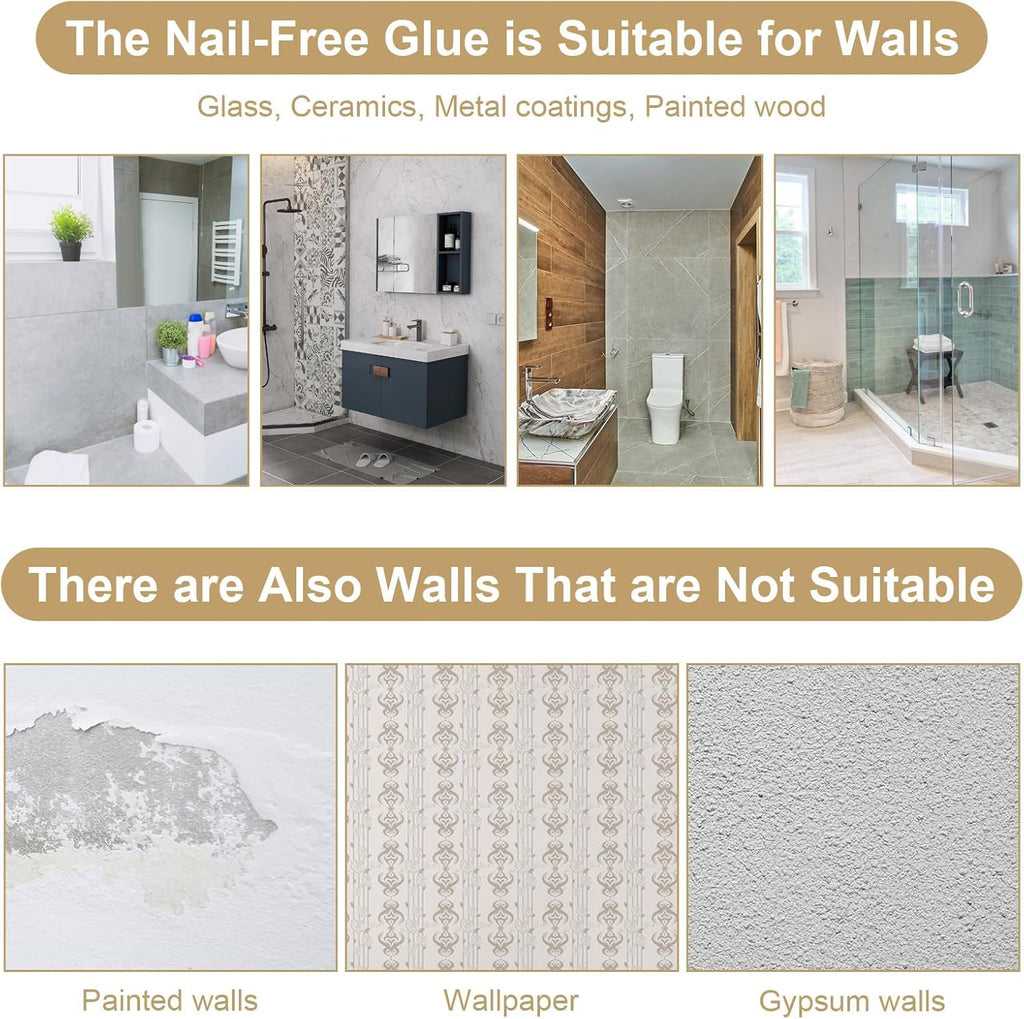 The Nail-Free Glue is Suitable for Walls

Glass, Ceramics, Metal coatings, Painted wood

There are Also Walls That are Not Suitable

Painted walls

Wallpaper

Gypsum walls